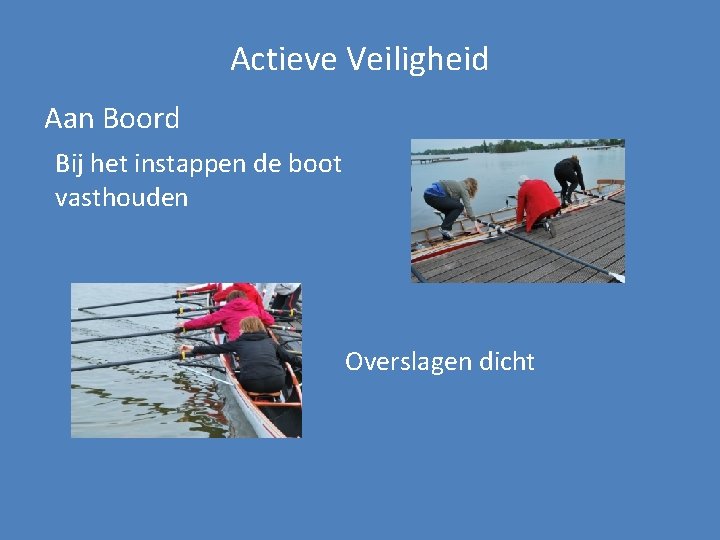 Actieve Veiligheid

Aan Boord

Bij het instappen de boot vasthouden

Overslagen dicht